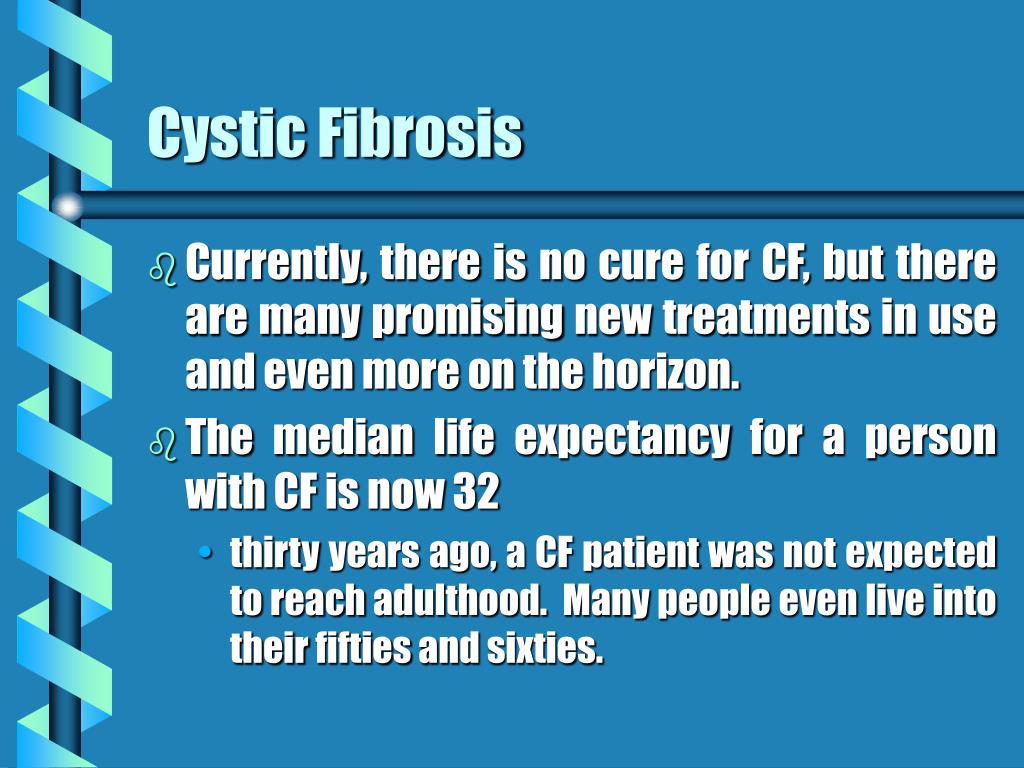 Cystic Fibrosis

Currently, there is no cure for CF, but there are many promising new treatments in use and even more on the horizon.

The median life expectancy for a person with CF is now 32

• thirty years ago, a CF patient was not expected to reach adulthood. Many people even live into their fifties and sixties.